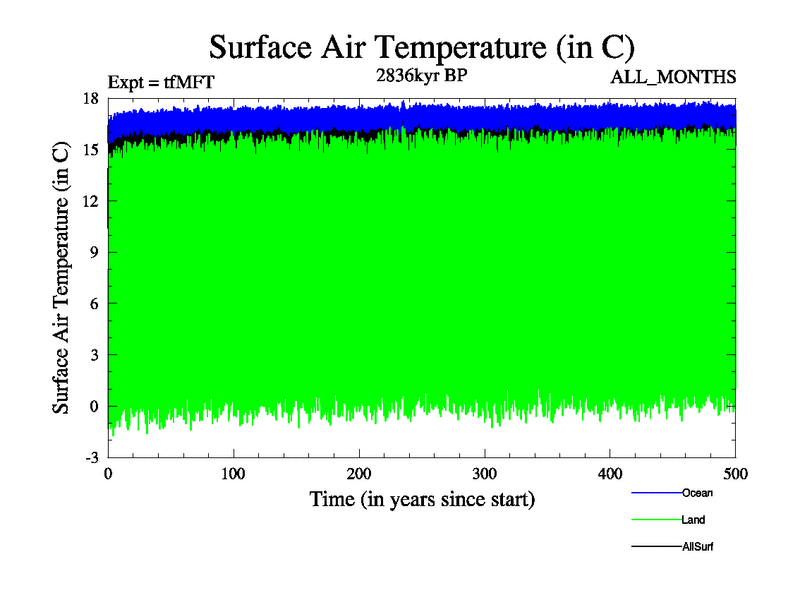 Surface Air Temperature (in C)

Expt = tfMFT

2836kyr BP

ALL_MONTHS

Surface Air Temperature (in C)

18
15
12
9
6
3
0
-3

0
100
200
300
400
500

Time (in years since start)

Ocean
Land
AllSurf